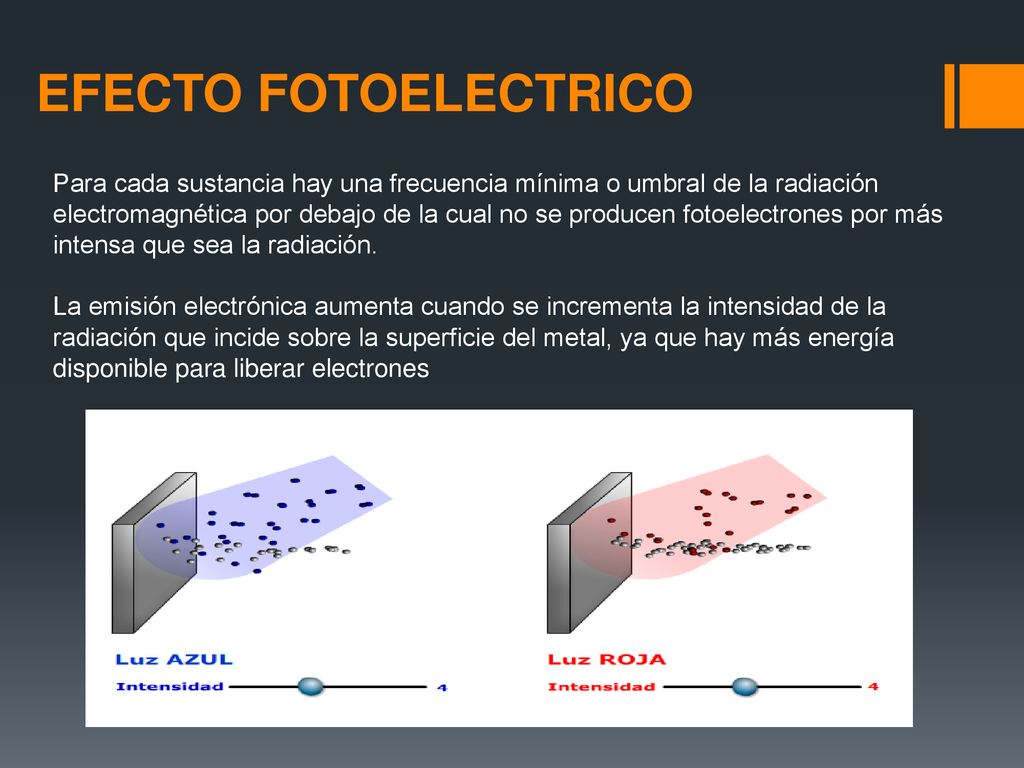 EFECTO FOTOELECTRICO

Para cada sustancia hay una frecuencia mínima o umbral de la radiación electromagnética por debajo de la cual no se producen fotoelectrones por más intensa que sea la radiación.

La emisión electrónica aumenta cuando se incrementa la intensidad de la radiación que incide sobre la superficie del metal, ya que hay más energía disponible para liberar electrones

Luz AZUL
Intensidad 4

Luz ROJA
Intensidad 4